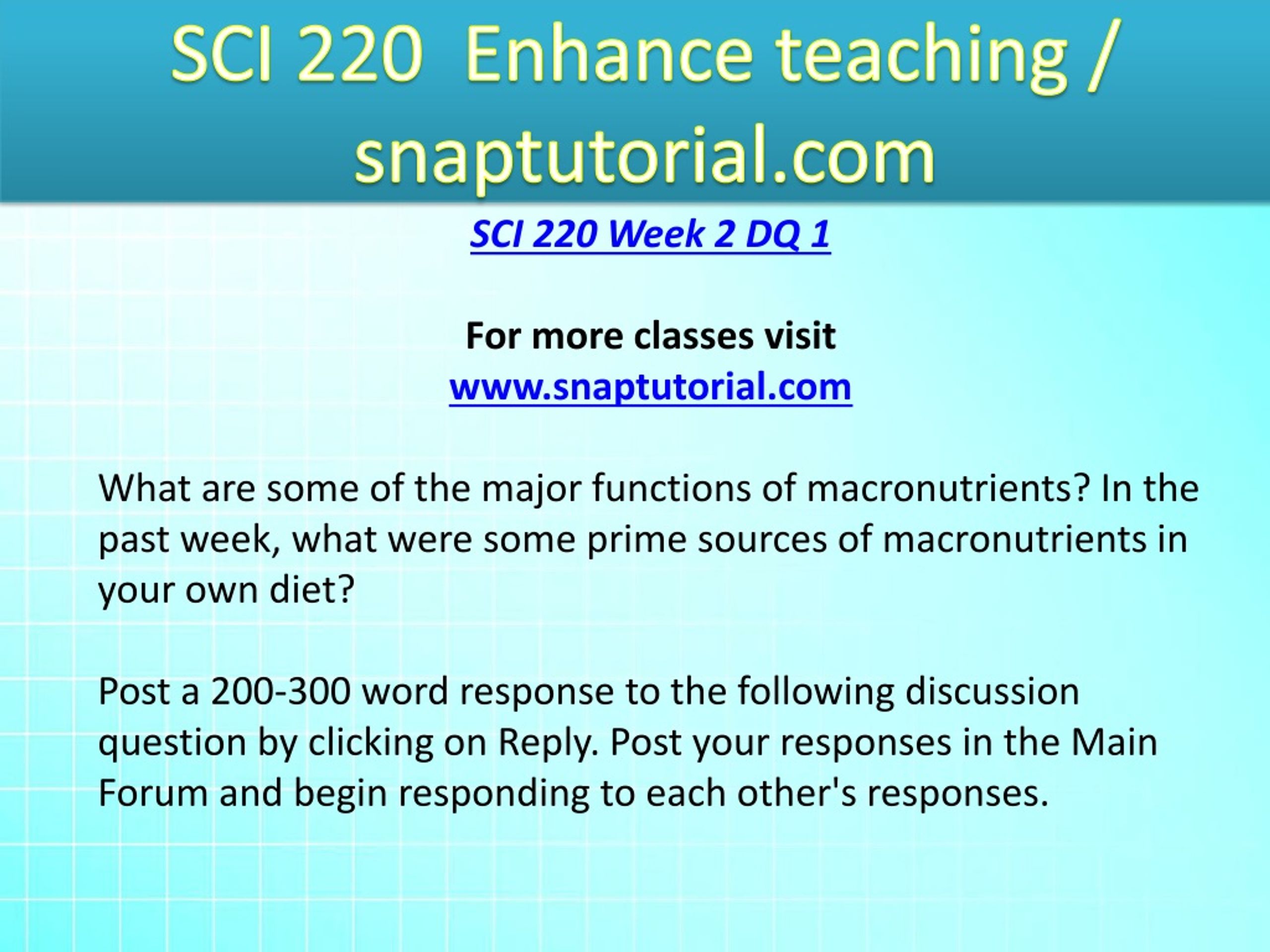 SCI 220 Enhance teaching / snaptutorial.com

SCI 220 Week 2 DQ 1

For more classes visit
www.snaptutorial.com

What are some of the major functions of macronutrients? In the past week, what were some prime sources of macronutrients in your own diet?

Post a 200-300 word response to the following discussion question by clicking on Reply. Post your responses in the Main Forum and begin responding to each other's responses.